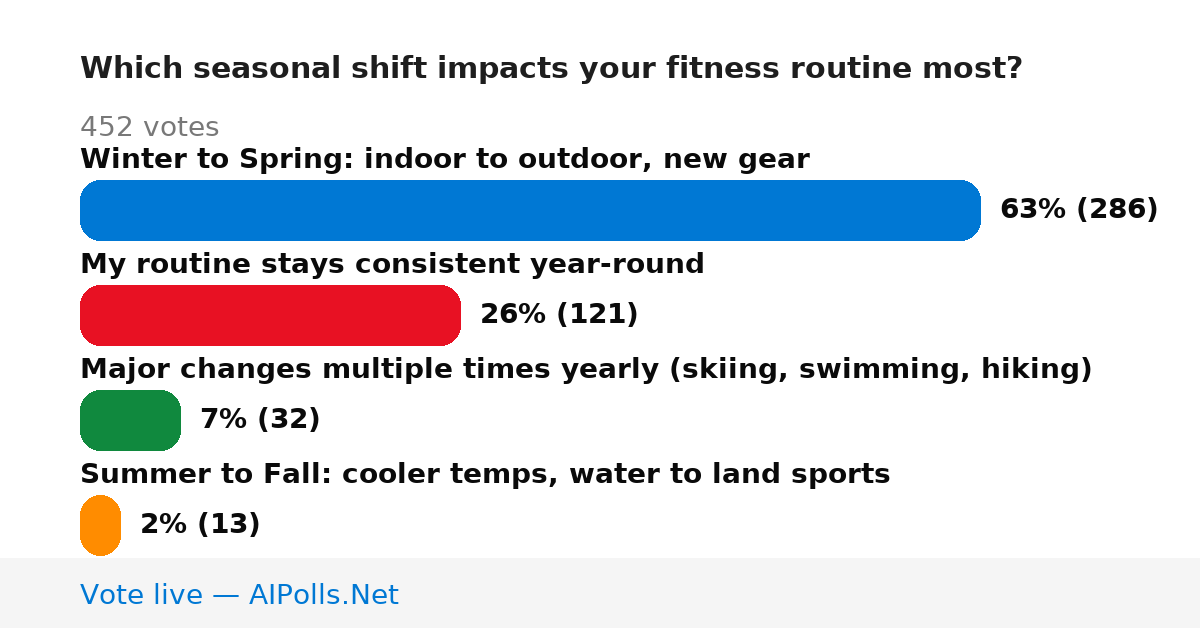 Which seasonal shift impacts your fitness routine most?

452 votes

Winter to Spring: indoor to outdoor, new gear

63% (286)

My routine stays consistent year-round

26% (121)

Major changes multiple times yearly (skiing, swimming, hiking)

7% (32)

Summer to Fall: cooler temps, water to land sports

2% (13)

Vote live — AIPolls.Net